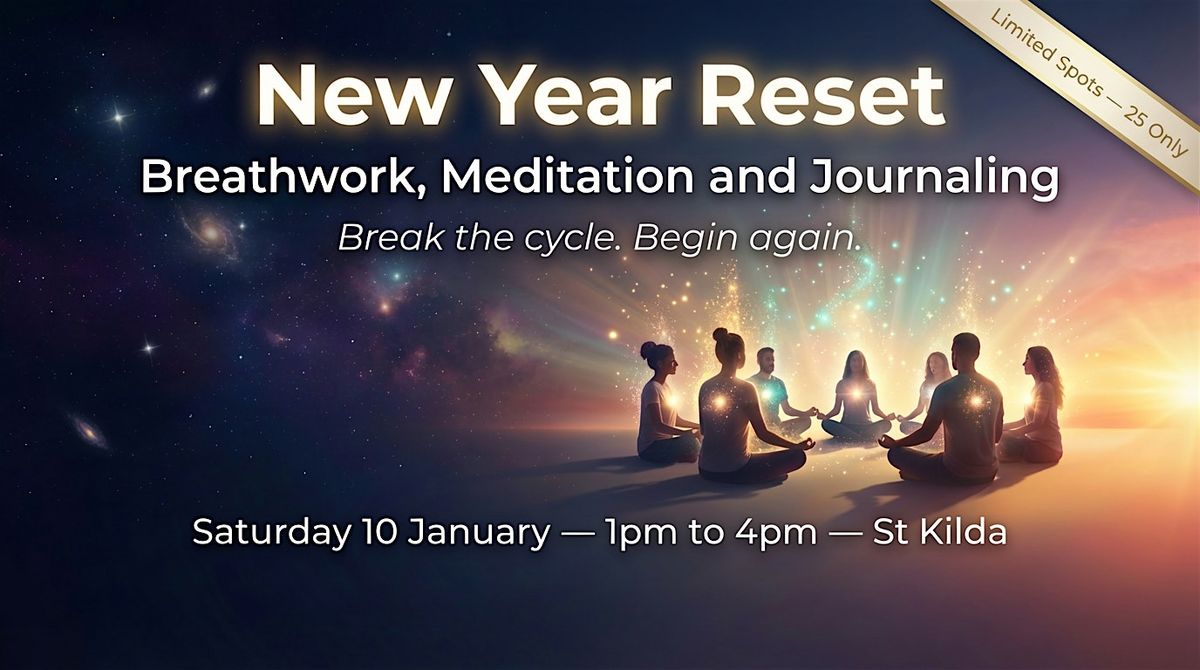 Limited Spots — 25 Only

New Year Reset

Breathwork, Meditation and Journaling

Break the cycle. Begin again.

Saturday 10 January — 1pm to 4pm — St Kilda